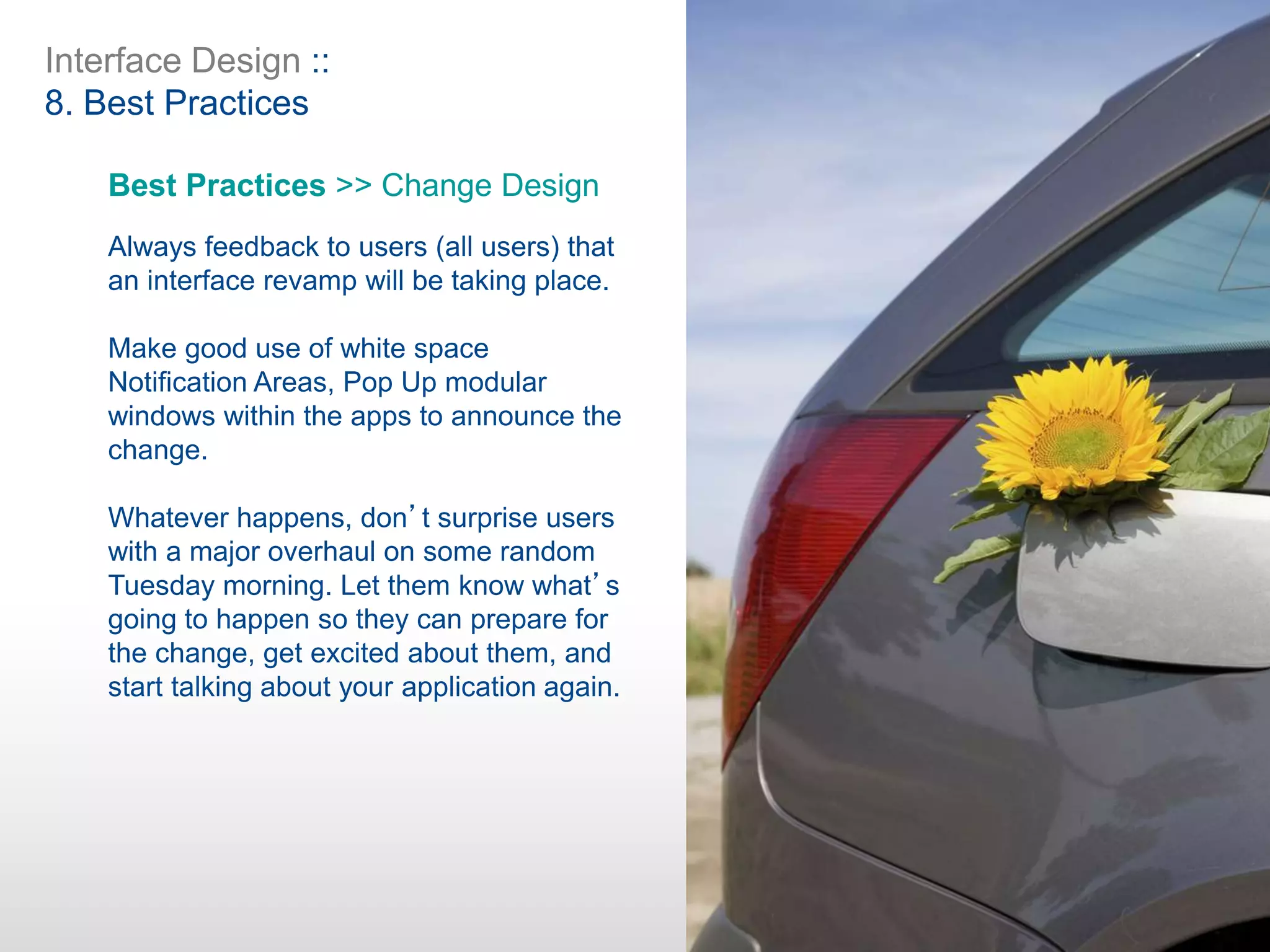 Interface Design ::
8. Best Practices

Best Practices >> Change Design

Always feedback to users (all users) that an interface revamp will be taking place.

Make good use of white space Notification Areas, Pop Up modular windows within the apps to announce the change.

Whatever happens, don’t surprise users with a major overhaul on some random Tuesday morning. Let them know what’s going to happen so they can prepare for the change, get excited about them, and start talking about your application again.